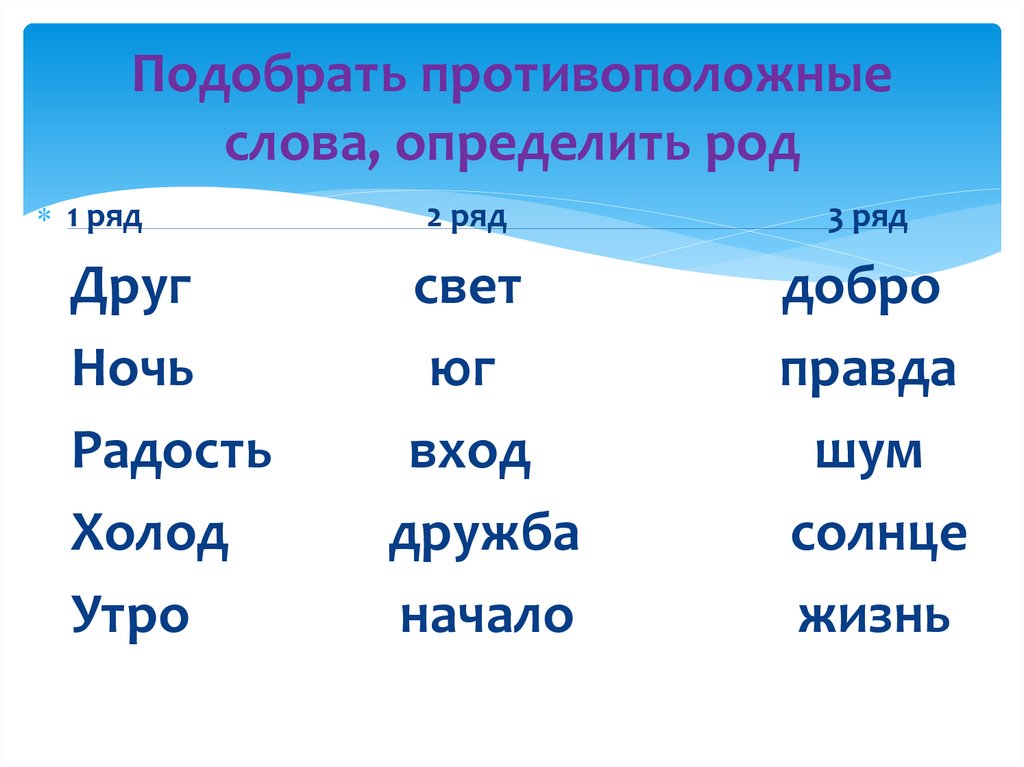 Подобрать противоположные слова, определить род

| 1 ряд | 2 ряд | 3 ряд |
|---|---|---|
| Друг | свет | добро |
| Ночь | юг | правда |
| Радость | вход | шум |
| Холод | дружба | солнце |
| Утро | начало | жизнь |